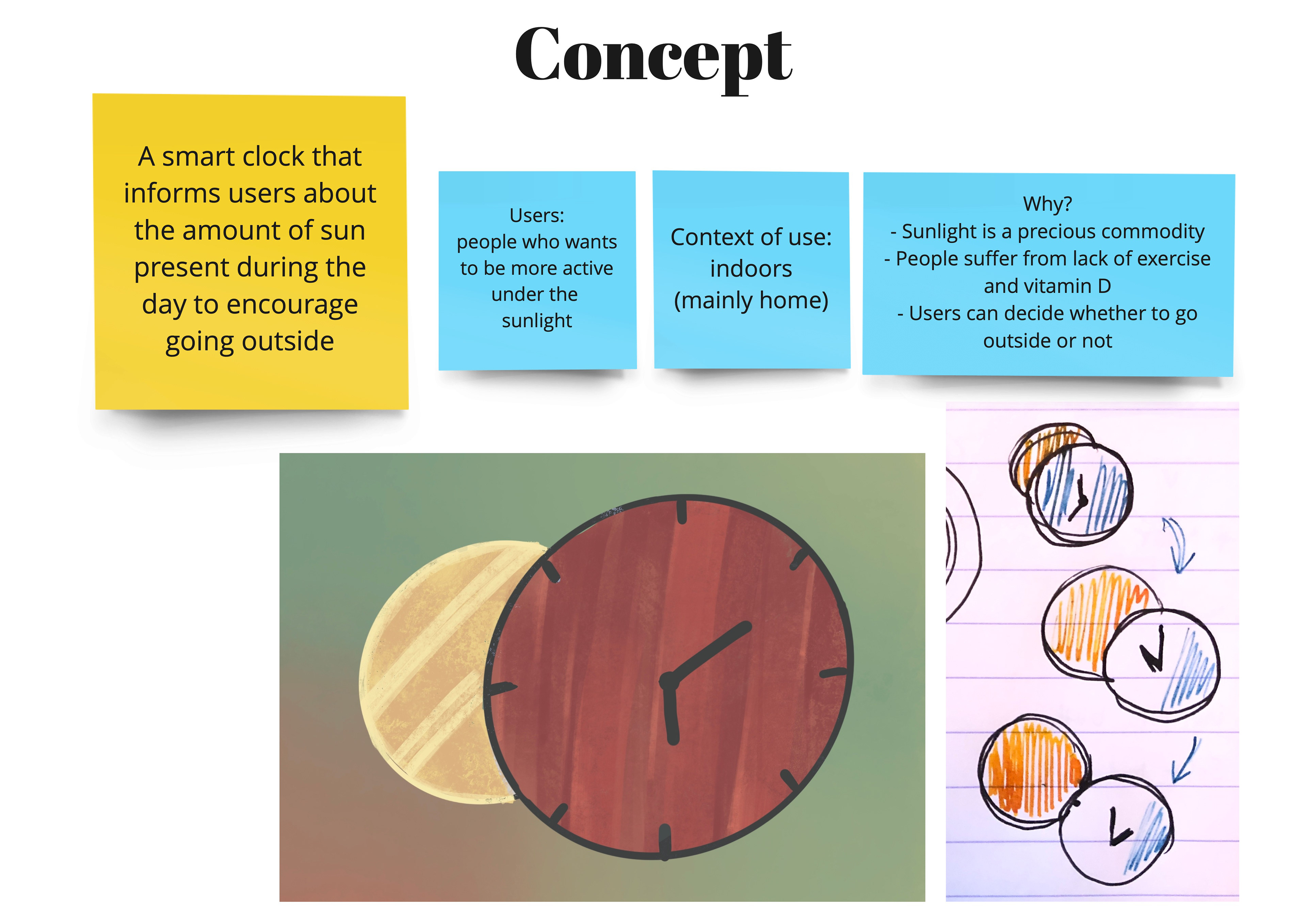 Concept

A smart clock that informs users about the amount of sun present during the day to encourage going outside

Users:
people who wants to be more active under the sunlight

Context of use:
indoors
(mainly home)

Why?
- Sunlight is a precious commodity
- People suffer from lack of exercise and vitamin D
- Users can decide whether to go outside or not